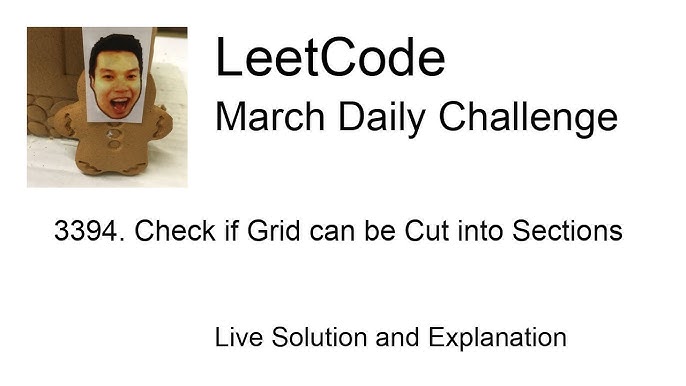 LeetCode
March Daily Challenge

3394. Check if Grid can be Cut into Sections

Live Solution and Explanation